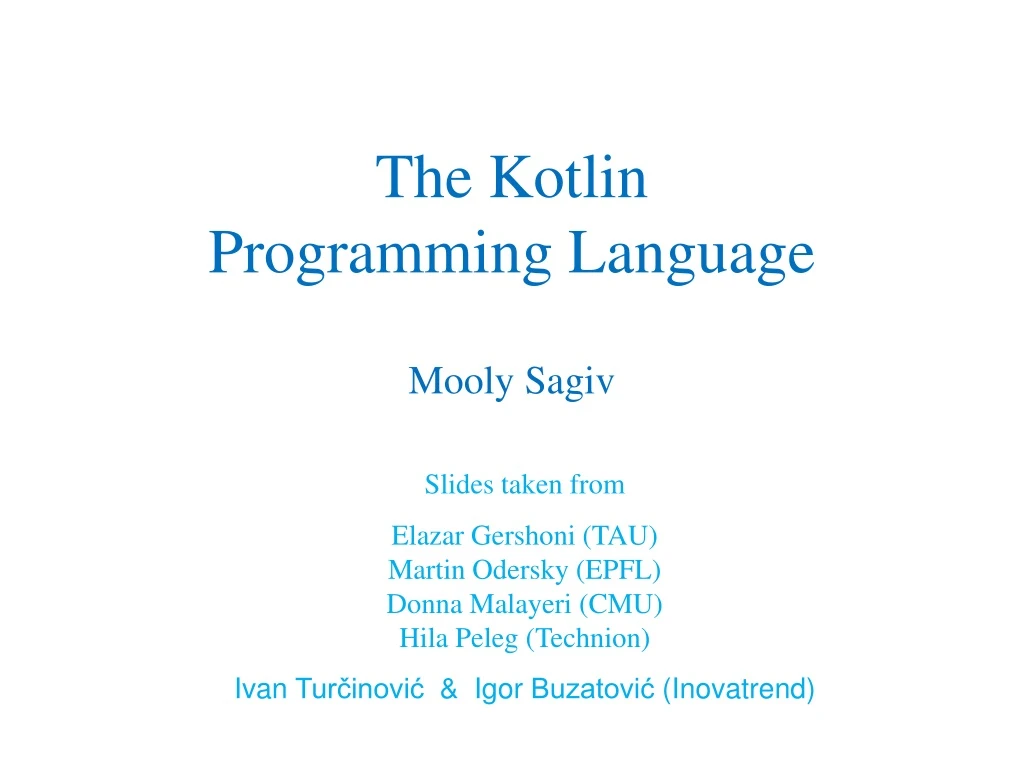 The Kotlin
Programming Language

Mooly Sagiv

Slides taken from

Elazar Gershoni (TAU)
Martin Odersky (EPFL)
Donna Malayeri (CMU)
Hila Peleg (Technion)

Ivan Turčinović & Igor Buzatović (Inovatrend)